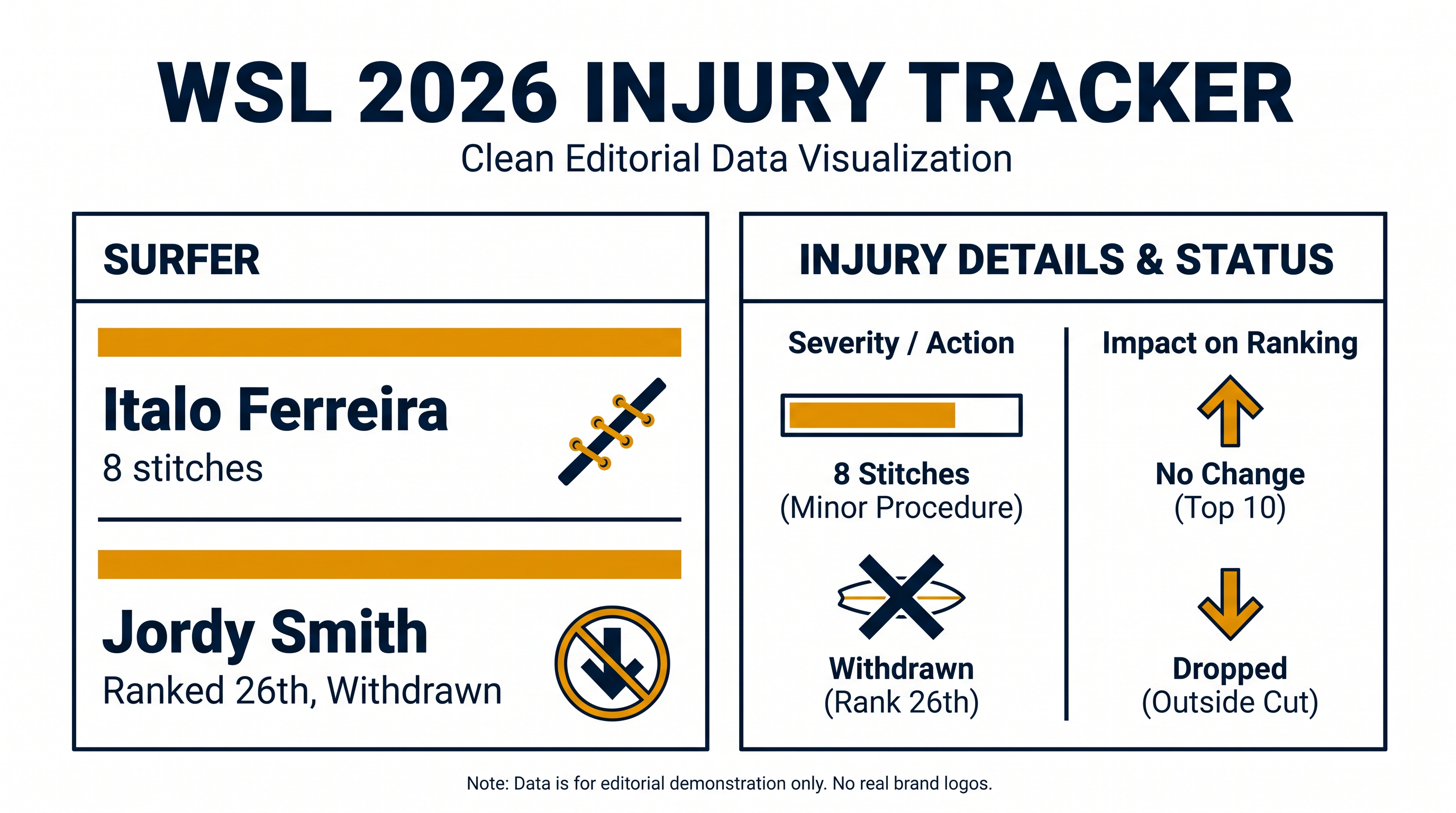 WSL 2026 INJURY TRACKER

Clean Editorial Data Visualization

SURFER

Italo Ferreira
8 stitches

Jordy Smith
Ranked 26th, Withdrawn

INJURY DETAILS & STATUS

Severity / Action

8 Stitches
(Minor Procedure)

Withdrawn
(Rank 26th)

Impact on Ranking

No Change
(Top 10)

Dropped
(Outside Cut)

Note: Data is for editorial demonstration only. No real brand logos.